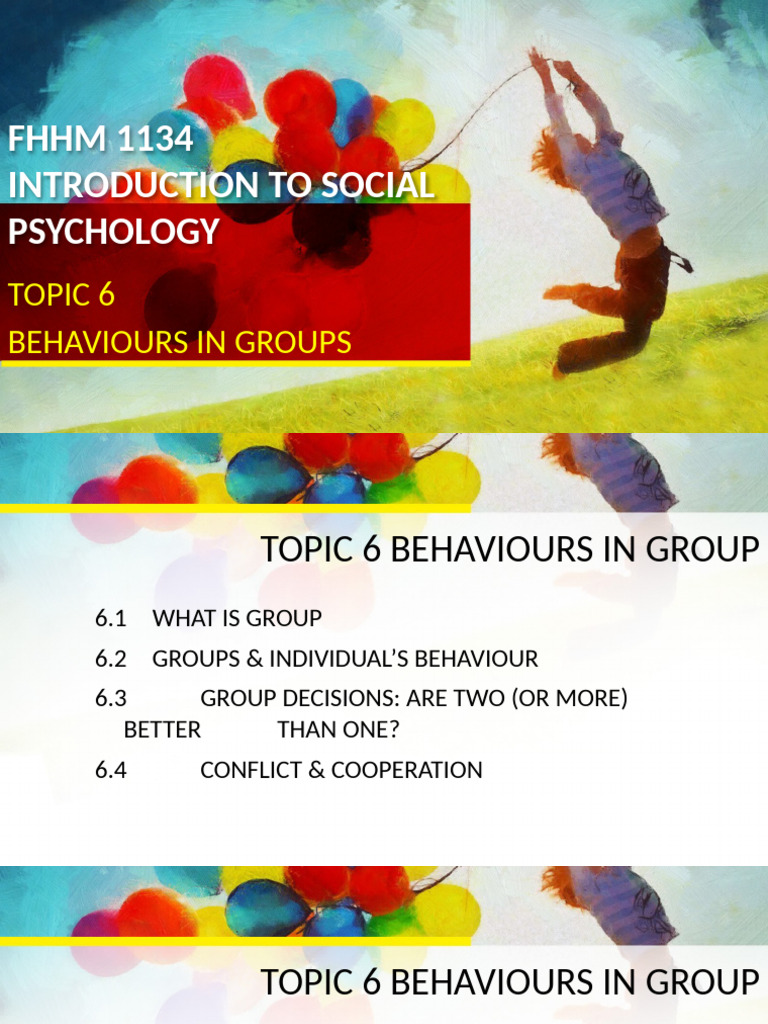 FHHM 1134
INTRODUCTION TO SOCIAL PSYCHOLOGY

TOPIC 6
BEHAVIOURS IN GROUPS

TOPIC 6 BEHAVIOURS IN GROUP

6.1 WHAT IS GROUP

6.2 GROUPS & INDIVIDUAL'S BEHAVIOUR

6.3 GROUP DECISIONS: ARE TWO (OR MORE) BETTER THAN ONE?

6.4 CONFLICT & COOPERATION

TOPIC 6 BEHAVIOURS IN GROUP